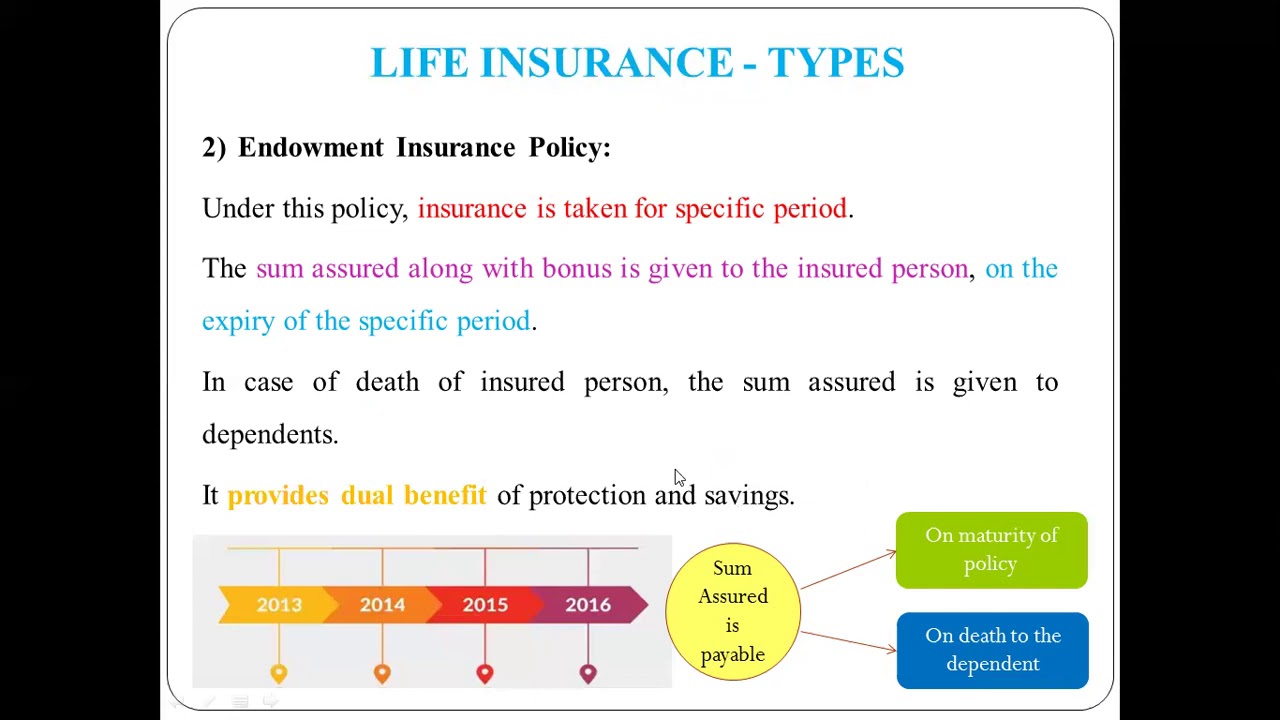 LIFE INSURANCE - TYPES

2) Endowment Insurance Policy:

Under this policy, insurance is taken for specific period.

The sum assured along with bonus is given to the insured person, on the expiry of the specific period.

In case of death of insured person, the sum assured is given to dependents.

It provides dual benefit of protection and savings.

2013 2014 2015 2016

Sum Assured is payable

On maturity of policy

On death to the dependent